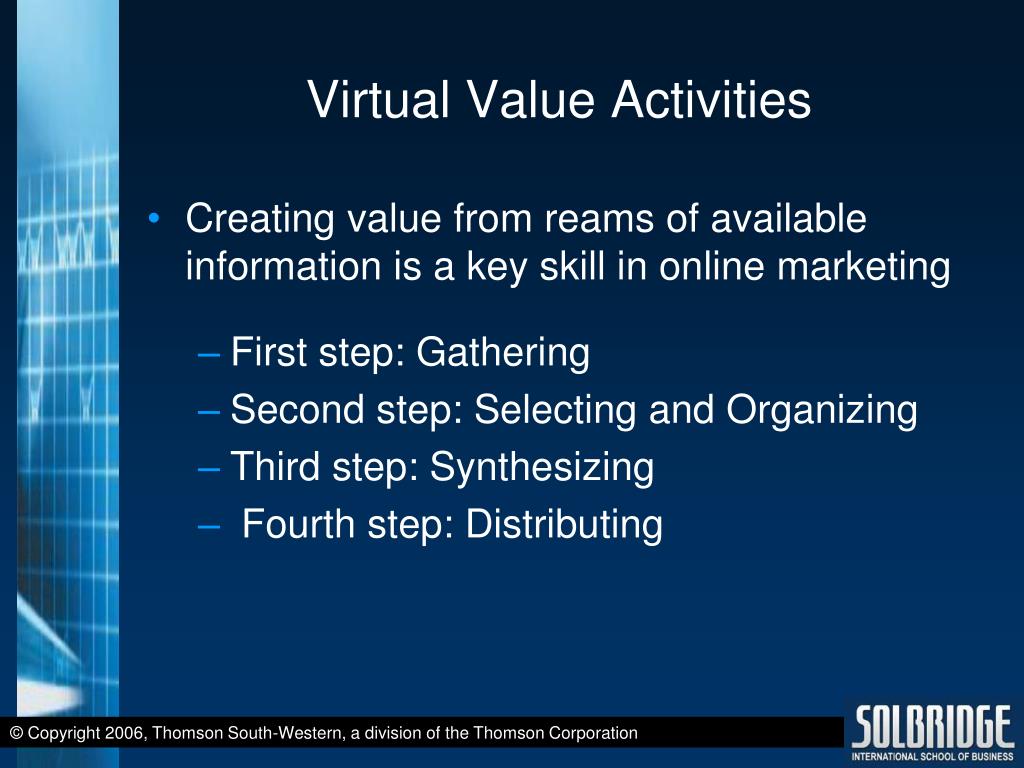 Virtual Value Activities

• Creating value from reams of available information is a key skill in online marketing

– First step: Gathering
– Second step: Selecting and Organizing
– Third step: Synthesizing
– Fourth step: Distributing

© Copyright 2006, Thomson South-Western, a division of the Thomson Corporation

SOLBRIDGE
INTERNATIONAL SCHOOL OF BUSINESS